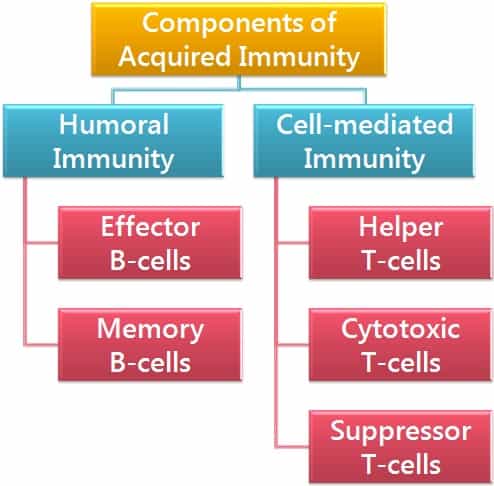 Components of Acquired Immunity

Humoral Immunity

Effector B-cells

Memory B-cells

Cell-mediated Immunity

Helper T-cells

Cytotoxic T-cells

Suppressor T-cells